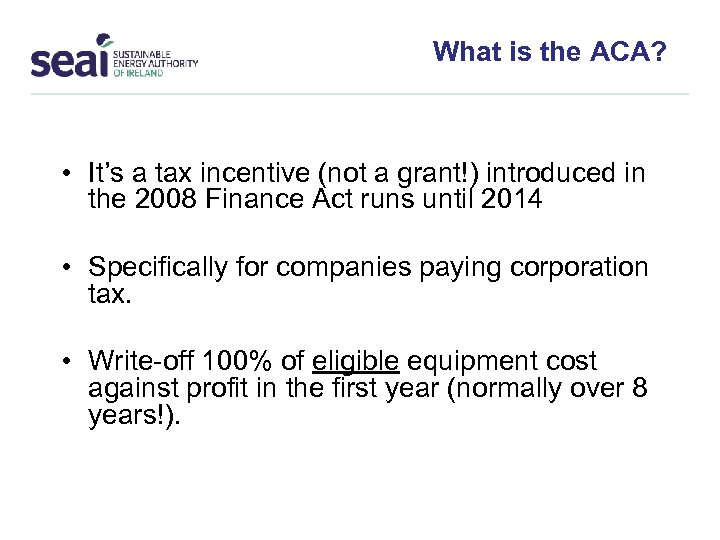 seai SUSTAINABLE ENERGY AUTHORITY OF IRELAND

What is the ACA?

• It's a tax incentive (not a grant!) introduced in the 2008 Finance Act runs until 2014

• Specifically for companies paying corporation tax.

• Write-off 100% of eligible equipment cost against profit in the first year (normally over 8 years!).